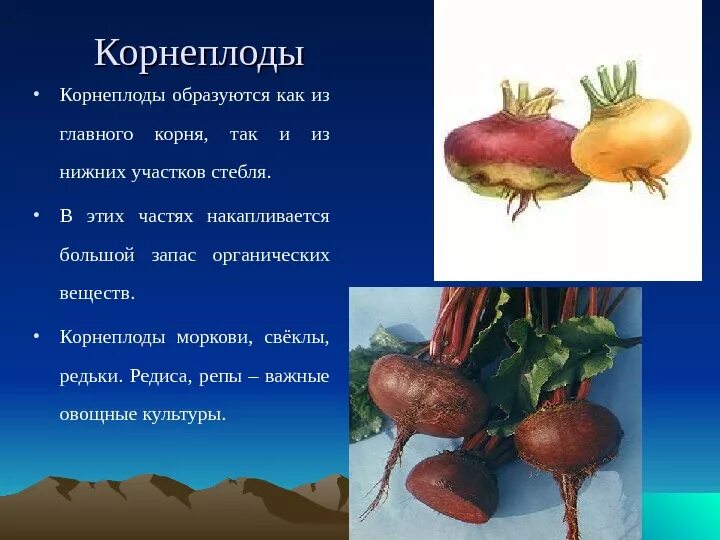 Корнеплоды

• Корнеплоды образуются как из главного корня, так и из нижних участков стебля.

• В этих частях накапливается большой запас органических веществ.

• Корнеплоды моркови, свёклы, редьки. Редиса, репы – важные овощные культуры.